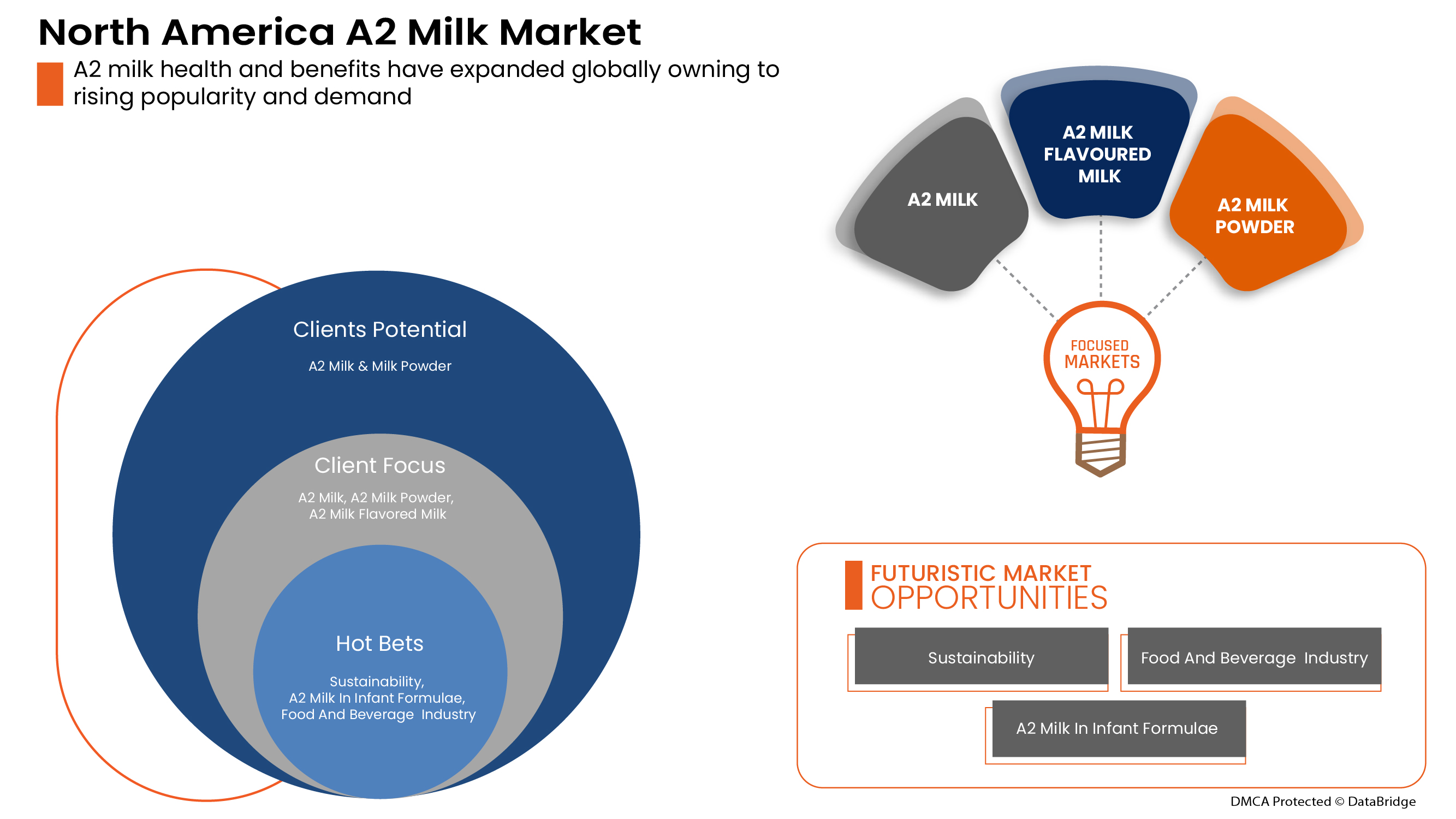 North America A2 Milk Market

A2 milk health and benefits have expanded globally owning to rising popularity and demand

Clients Potential

A2 Milk & Milk Powder

Client Focus

A2 Milk, A2 Milk Powder, A2 Milk Flavored Milk

Hot Bets

Sustainability, A2 Milk In Infant Formulae, Food And Beverage Industry

A2 MILK

A2 MILK FLAVOURED MILK

A2 MILK POWDER

FOCUSED MARKETS

FUTURISTIC MARKET OPPORTUNITIES

Sustainability

Food And Beverage Industry

A2 Milk In Infant Formulae

DMCA Protected © DataBridge